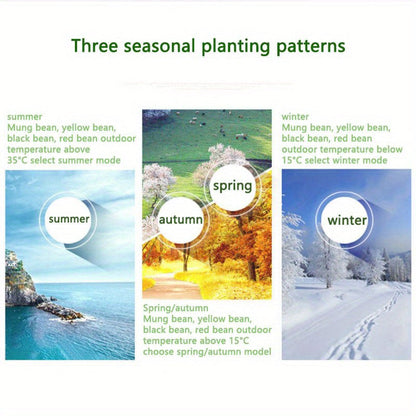 Three seasonal planting patterns

summer
Mung bean, yellow bean, black bean, red bean outdoor temperature above 35°C select summer mode

summer

spring

autumn

Spring/autumn
Mung bean, yellow bean, black bean, red bean outdoor temperature above 15°C choose spring/autumn model

winter
Mung bean, yellow bean, black bean, red bean outdoor temperature below 15°C select winter mode

winter